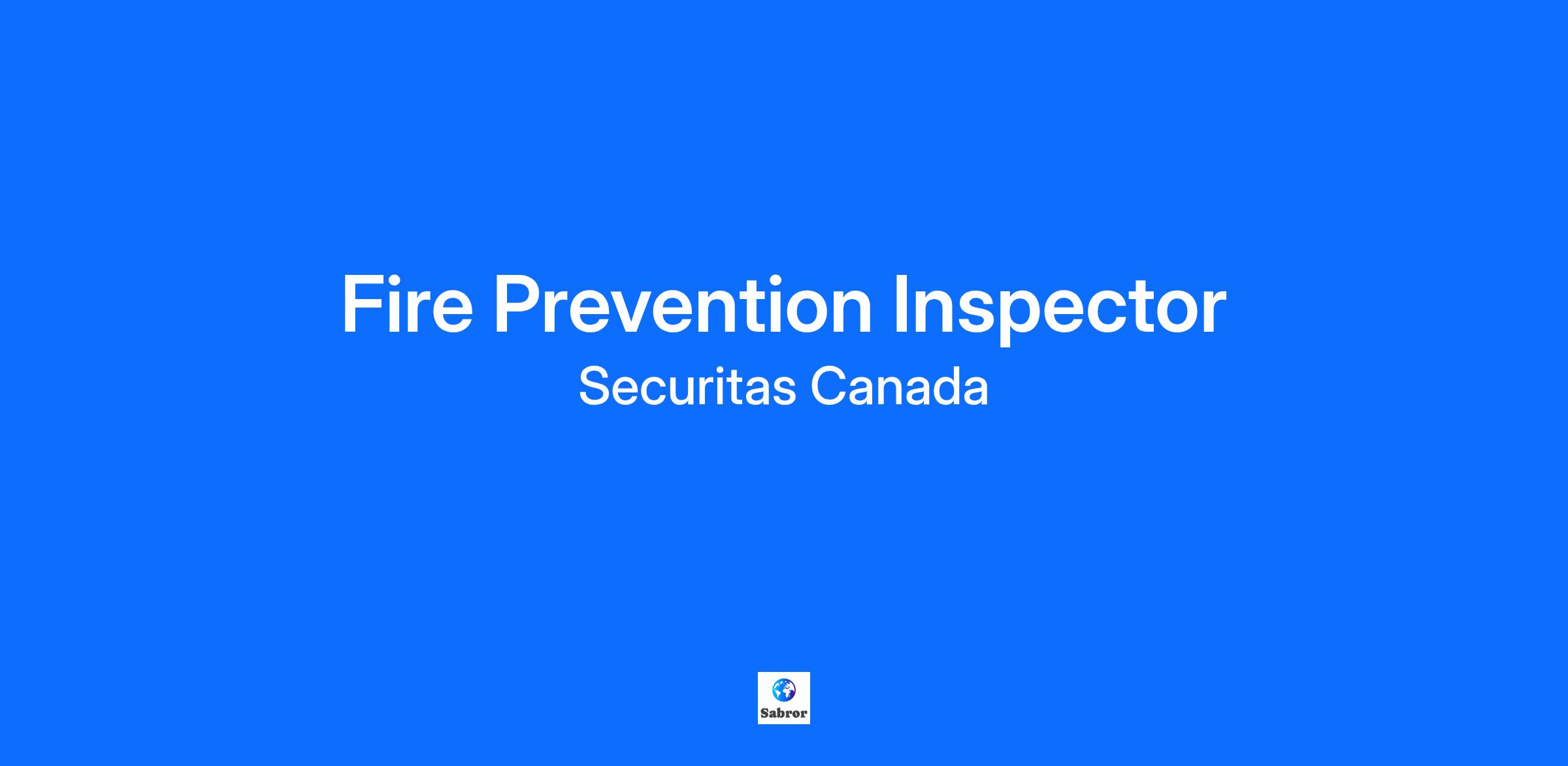 Fire Prevention Inspector
Securitas Canada

Sabror